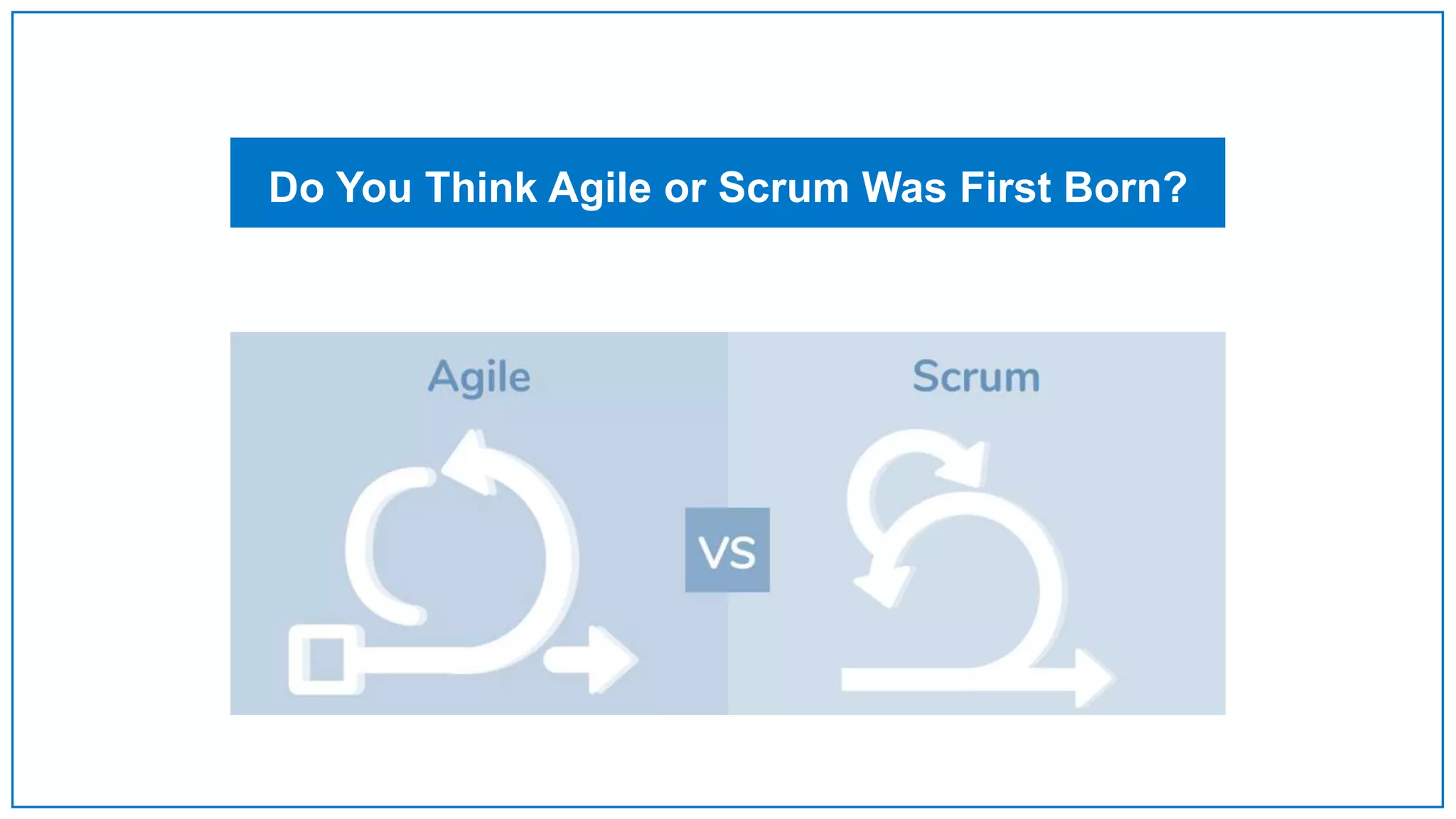 Do You Think Agile or Scrum Was First Born?

Agile

VS

Scrum